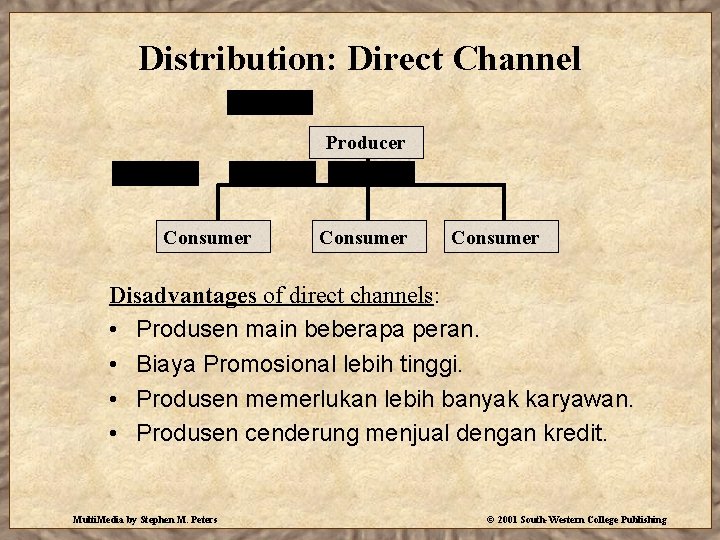 Distribution: Direct Channel

Producer

Consumer

Consumer

Consumer

Disadvantages of direct channels:

• Produsen main beberapa peran.
• Biaya Promosional lebih tinggi.
• Produsen memerlukan lebih banyak karyawan.
• Produsen cenderung menjual dengan kredit.

MultiMedia by Stephen M. Peters

© 2001 South-Western College Publishing